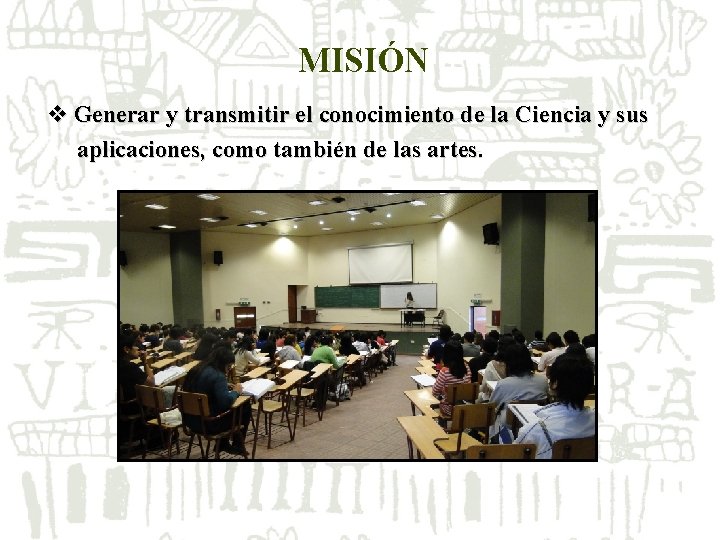 MISIÓN

❖ Generar y transmitir el conocimiento de la Ciencia y sus aplicaciones, como también de las artes.